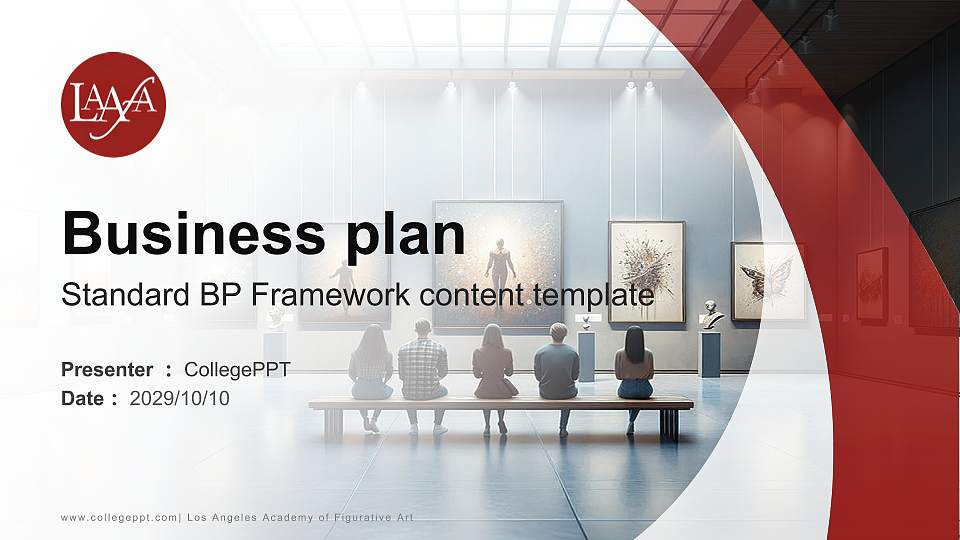 LAAFA

Business plan

Standard BP Framework content template

Presenter ： CollegePPT
Date ： 2029/10/10

www.collegeppt.com| Los Angeles Academy of Figurative Art